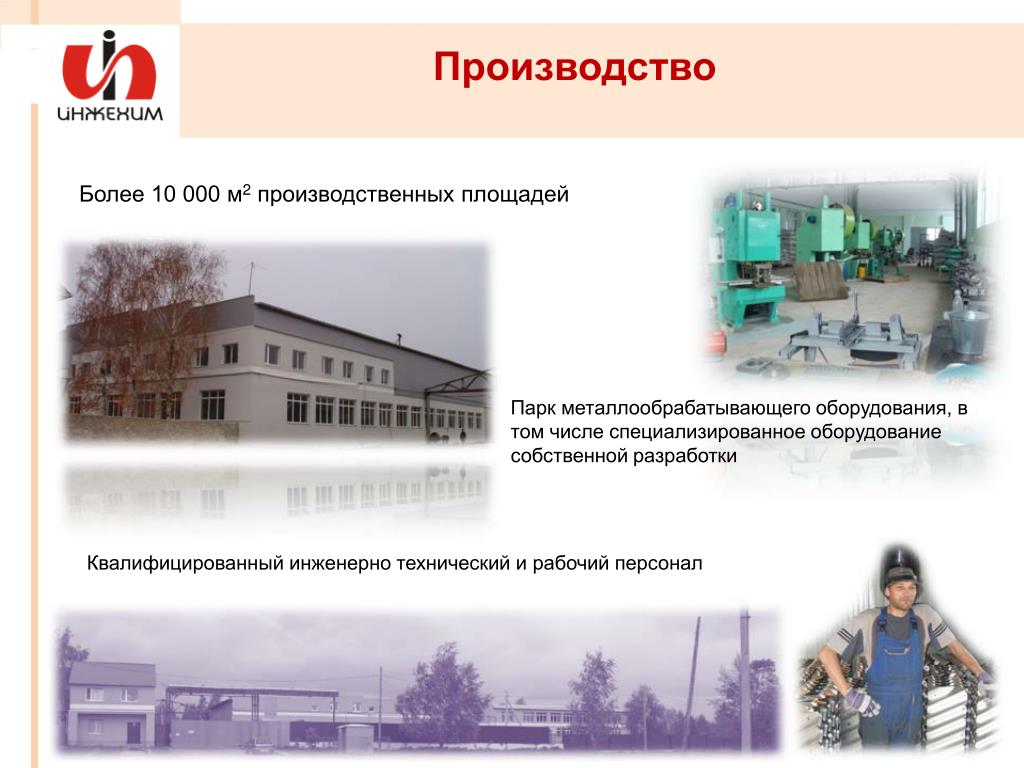 ИНЖЕХИМ

Производство

Более 10 000 м$^2$ производственных площадей

Парк металлообрабатывающего оборудования, в том числе специализированное оборудование собственной разработки

Квалифицированный инженерно технический и рабочий персонал